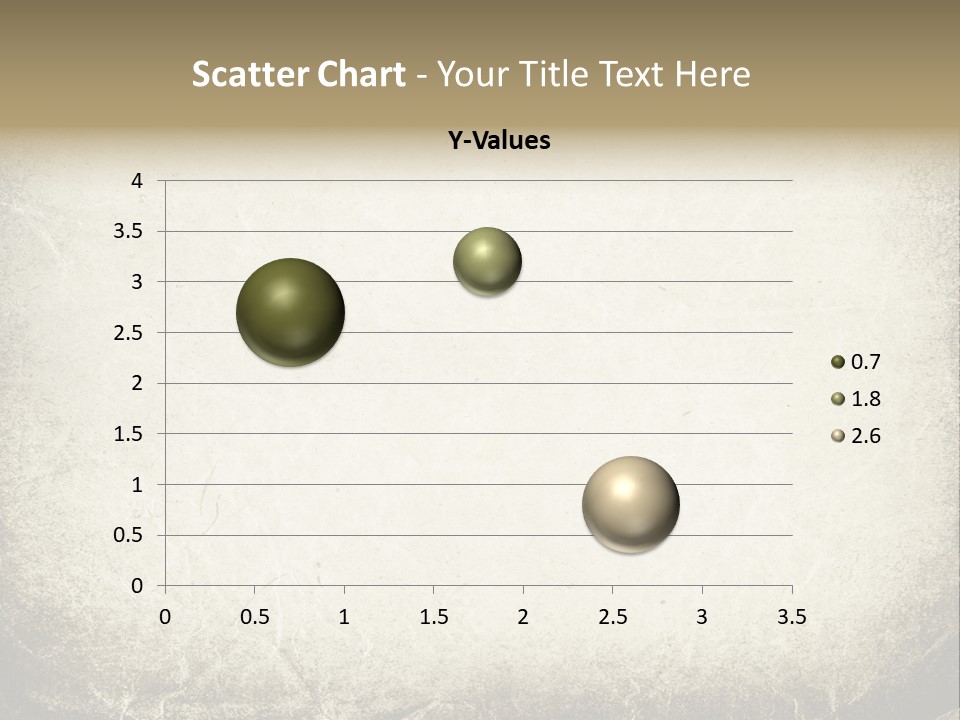 Scatter Chart - Your Title Text Here

Y-Values

4
3.5
3
2.5
2
1.5
1
0.5
0

0 0.5 1 1.5 2 2.5 3 3.5

0.7
1.8
2.6